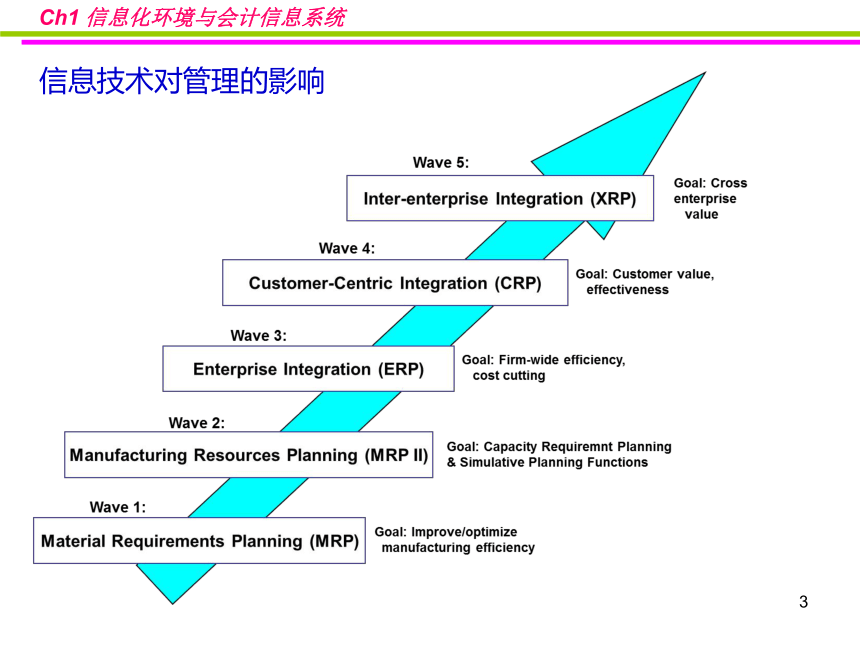 Ch1 信息化环境与会计信息系统

信息技术对管理的影响

Wave 5:

Inter-enterprise Integration (XRP)

Goal: Cross enterprise value

Wave 4:

Customer-Centric Integration (CRP)

Goal: Customer value, effectiveness

Wave 3:

Enterprise Integration (ERP)

Goal: Firm-wide efficiency, cost cutting

Wave 2:

Manufacturing Resources Planning (MRP II)

Goal: Capacity Requiremnt Planning & Simulative Planning Functions

Wave 1:

Material Requirements Planning (MRP)

Goal: Improve/optimize manufacturing efficiency

3